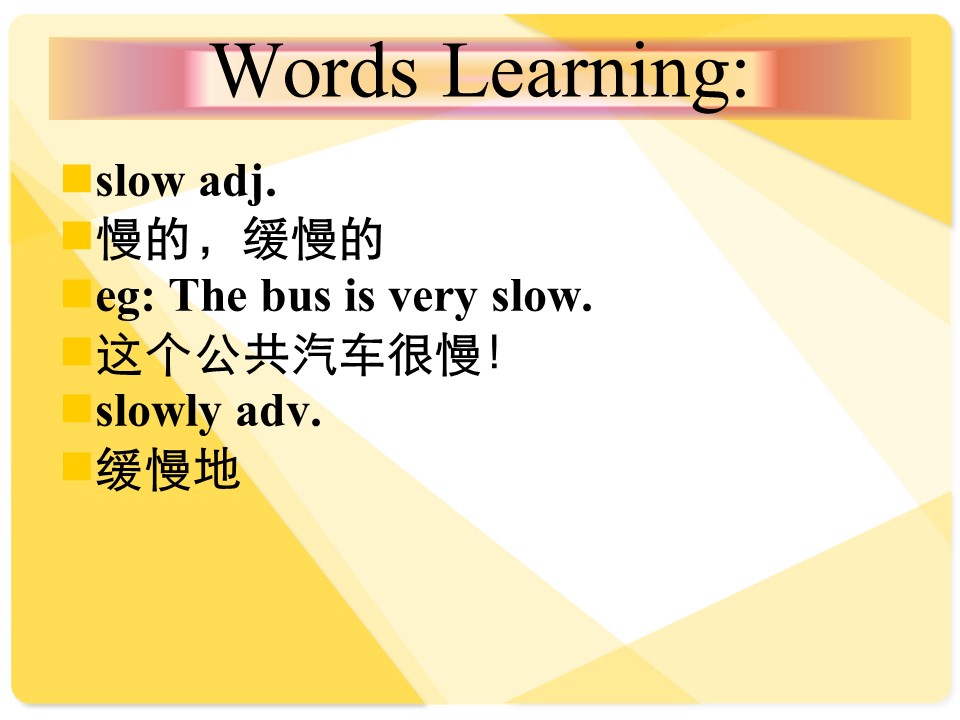 Words Learning:

slow adj.

慢的，缓慢的

eg: The bus is very slow.

这个公共汽车很慢!

slowly adv.

缓慢地